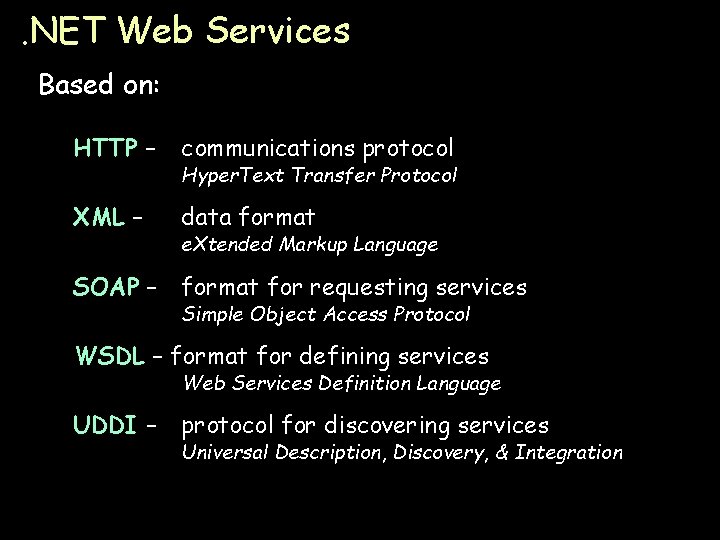 .NET Web Services

Based on:

HTTP – communications protocol
HyperText Transfer Protocol

XML – data format
eXtended Markup Language

SOAP – format for requesting services
Simple Object Access Protocol

WSDL – format for defining services
Web Services Definition Language

UDDI – protocol for discovering services
Universal Description, Discovery, & Integration